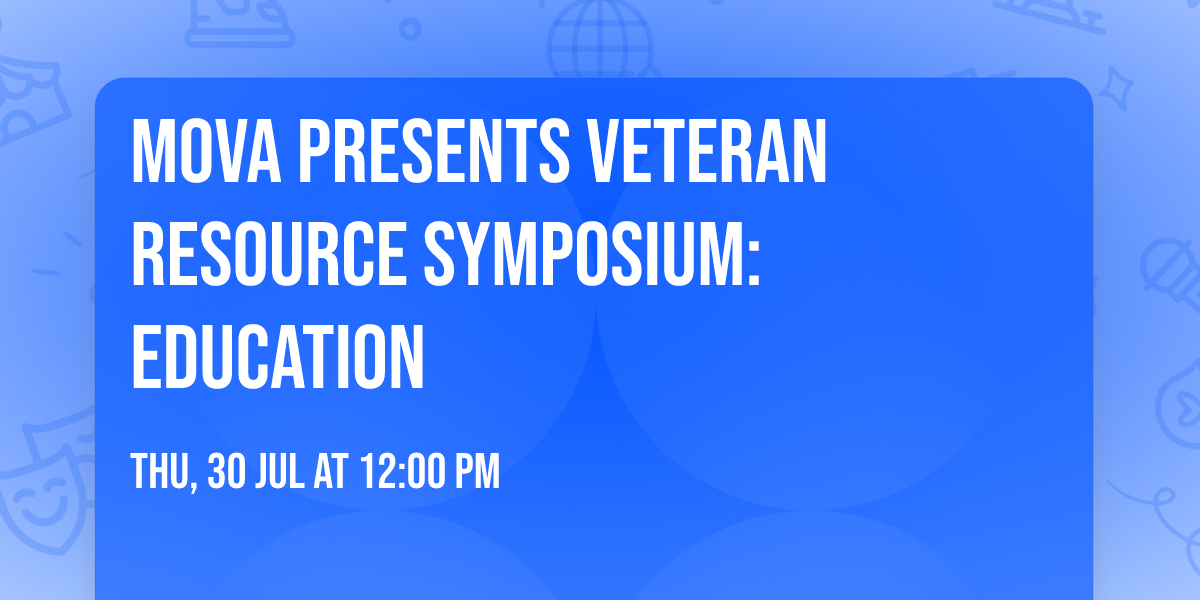 MOVA PRESENTS VETERAN RESOURCE SYMPOSIUM: EDUCATION

THU, 30 JUL AT 12:00 PM